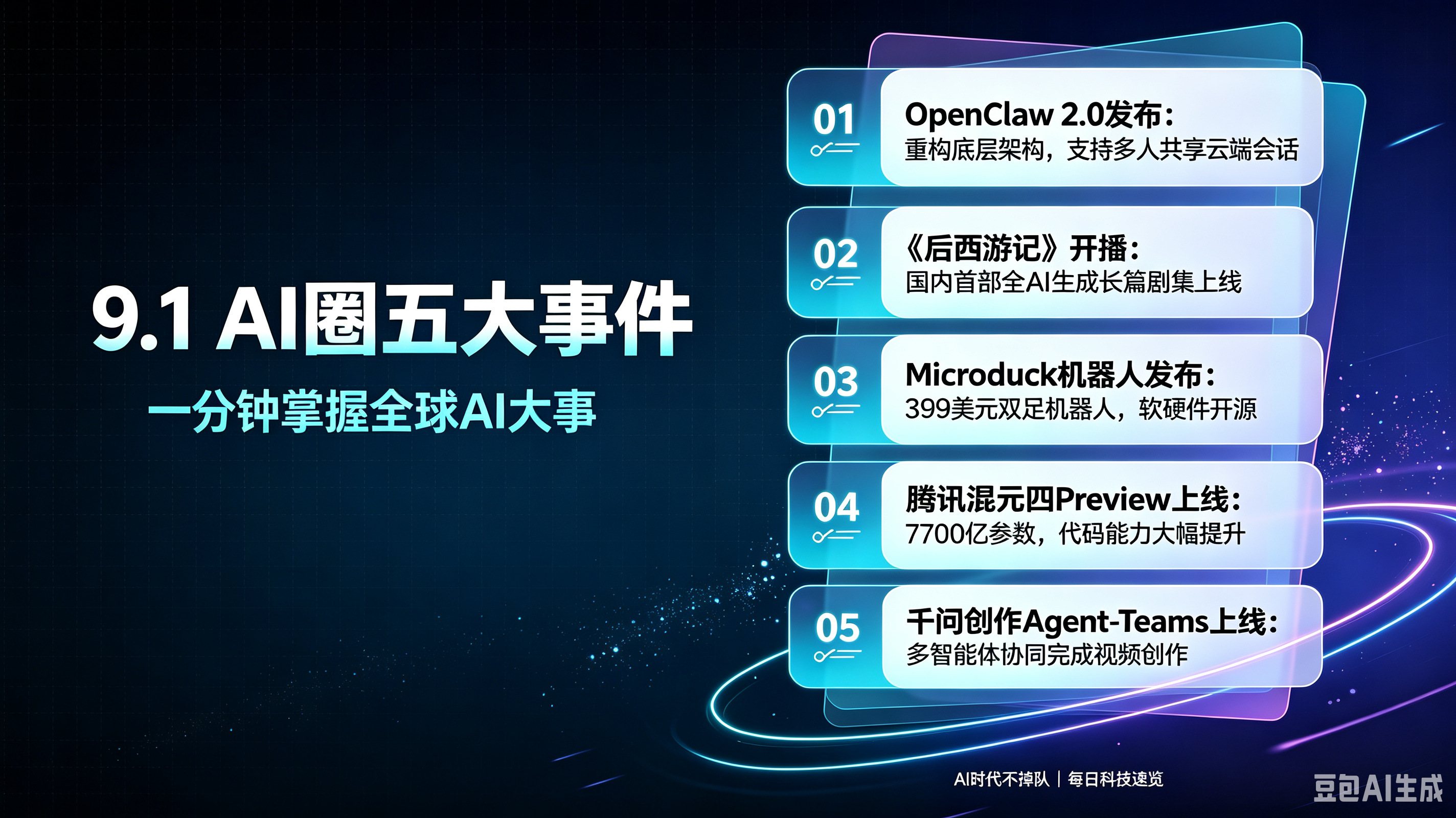 9.1 AI圈五大事件
一分钟掌握全球AI大事

01
OpenClaw 2.0发布：
重构底层架构，支持多人共享云端会话

02
《后西游记》开播：
国内首部全AI生成长篇剧集上线

03
Microduck机器人发布：
399美元双足机器人，软硬件开源

04
腾讯混元四Preview上线：
7700亿参数，代码能力大幅提升

05
千问创作Agent-Teams上线：
多智能体协同完成视频创作

AI时代不掉队 | 每日科技速览

豆包AI生成